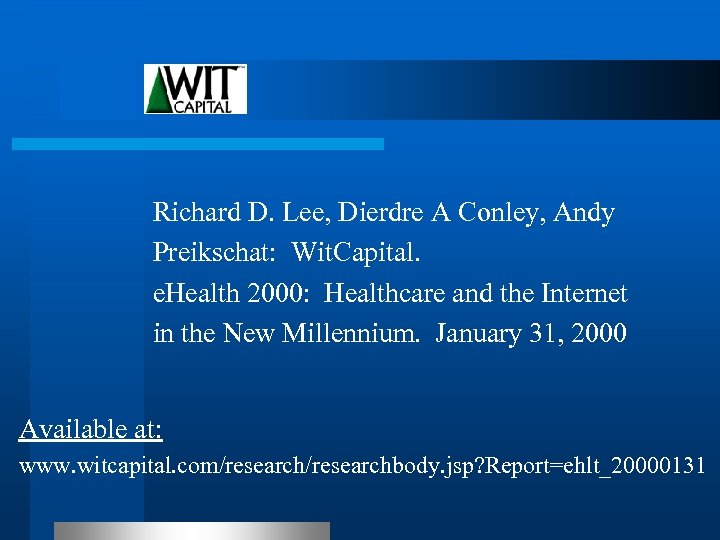 WIT CAPITAL

Richard D. Lee, Dierdre A Conley, Andy Preikschat: WitCapital.
eHealth 2000: Healthcare and the Internet in the New Millennium. January 31, 2000

Available at:
www.witcapital.com/research/researchbody.jsp?Report=ehlt_20000131